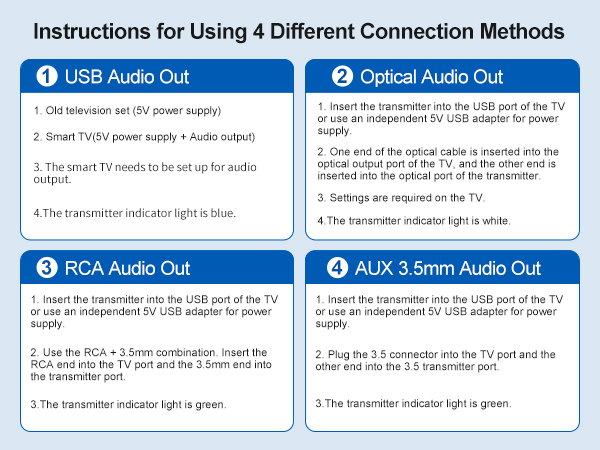 Instructions for Using 4 Different Connection Methods

1 USB Audio Out

1. Old television set (5V power supply)

2. Smart TV(5V power supply + Audio output)

3. The smart TV needs to be set up for audio output.

4.The transmitter indicator light is blue.

2 Optical Audio Out

1. Insert the transmitter into the USB port of the TV or use an independent 5V USB adapter for power supply.

2. One end of the optical cable is inserted into the optical output port of the TV, and the other end is inserted into the optical port of the transmitter.

3. Settings are required on the TV.

4.The transmitter indicator light is white.

3 RCA Audio Out

1. Insert the transmitter into the USB port of the TV or use an independent 5V USB adapter for power supply.

2. Use the RCA + 3.5mm combination. Insert the RCA end into the TV port and the 3.5mm end into the transmitter port.

3.The transmitter indicator light is green.

4 AUX 3.5mm Audio Out

1. Insert the transmitter into the USB port of the TV or use an independent 5V USB adapter for power supply.

2. Plug the 3.5 connector into the TV port and the other end into the 3.5 transmitter port.

3.The transmitter indicator light is green.